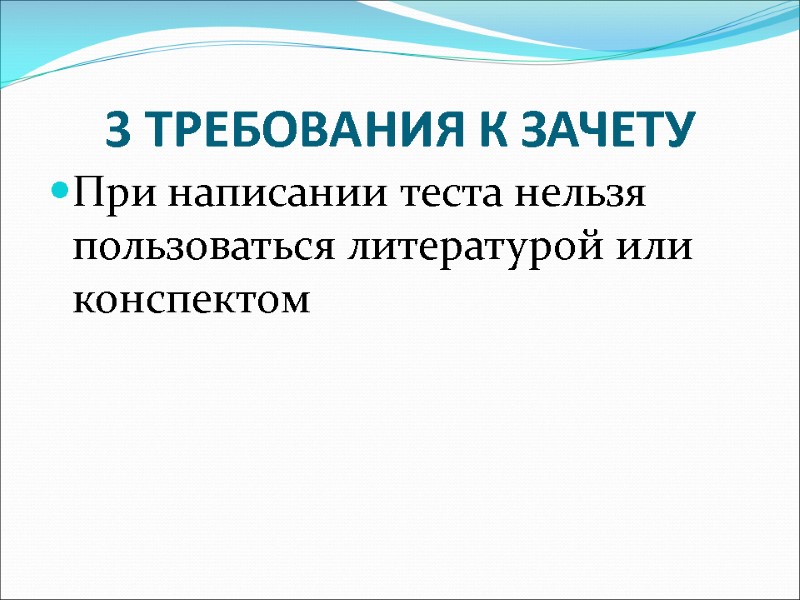 3 ТРЕБОВАНИЯ К ЗАЧЕТУ

При написании теста нельзя пользоваться литературой или конспектом